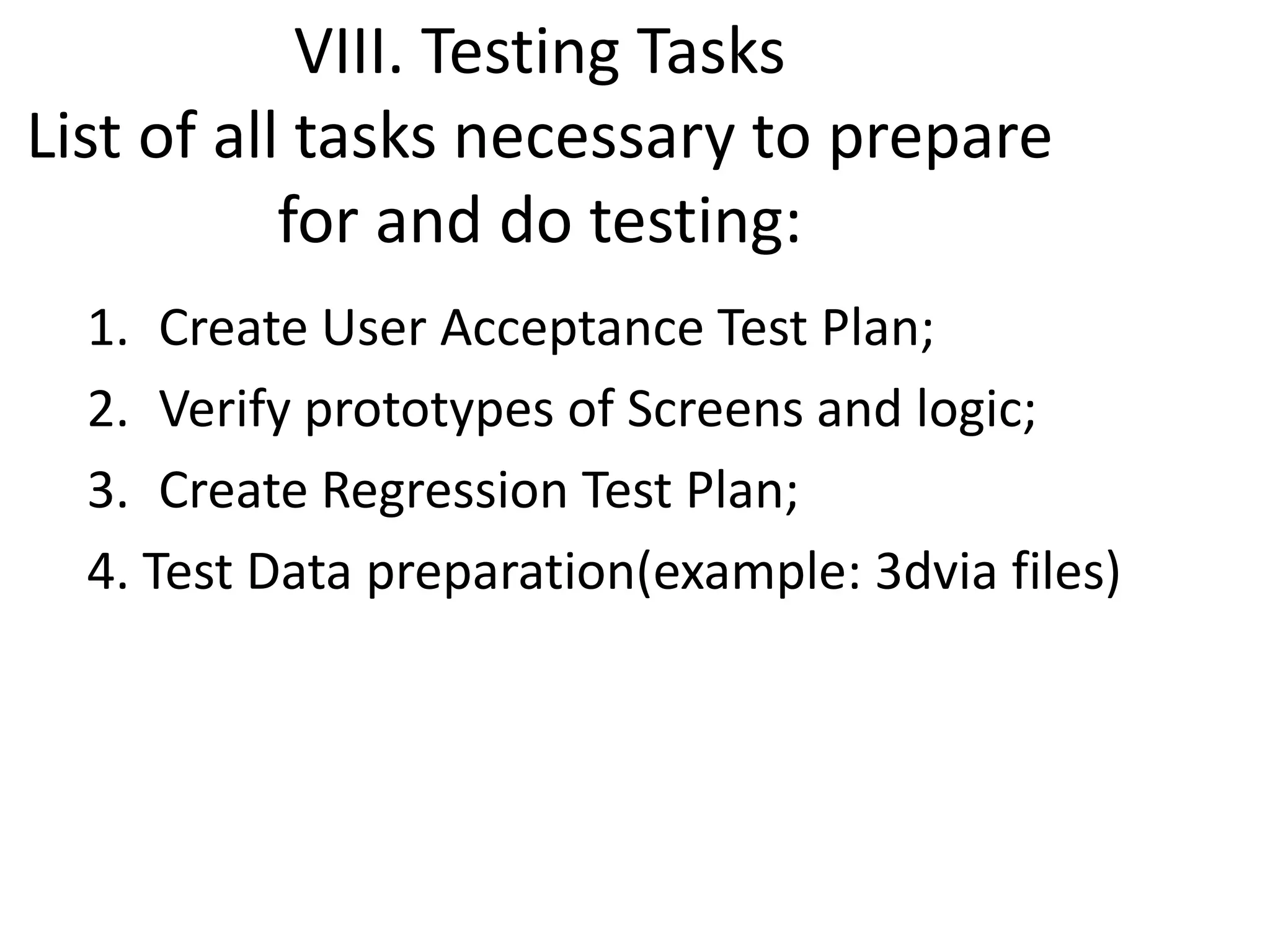 VIII. Testing Tasks
List of all tasks necessary to prepare for and do testing:

1. Create User Acceptance Test Plan;
2. Verify prototypes of Screens and logic;
3. Create Regression Test Plan;
4. Test Data preparation(example: 3dvia files)